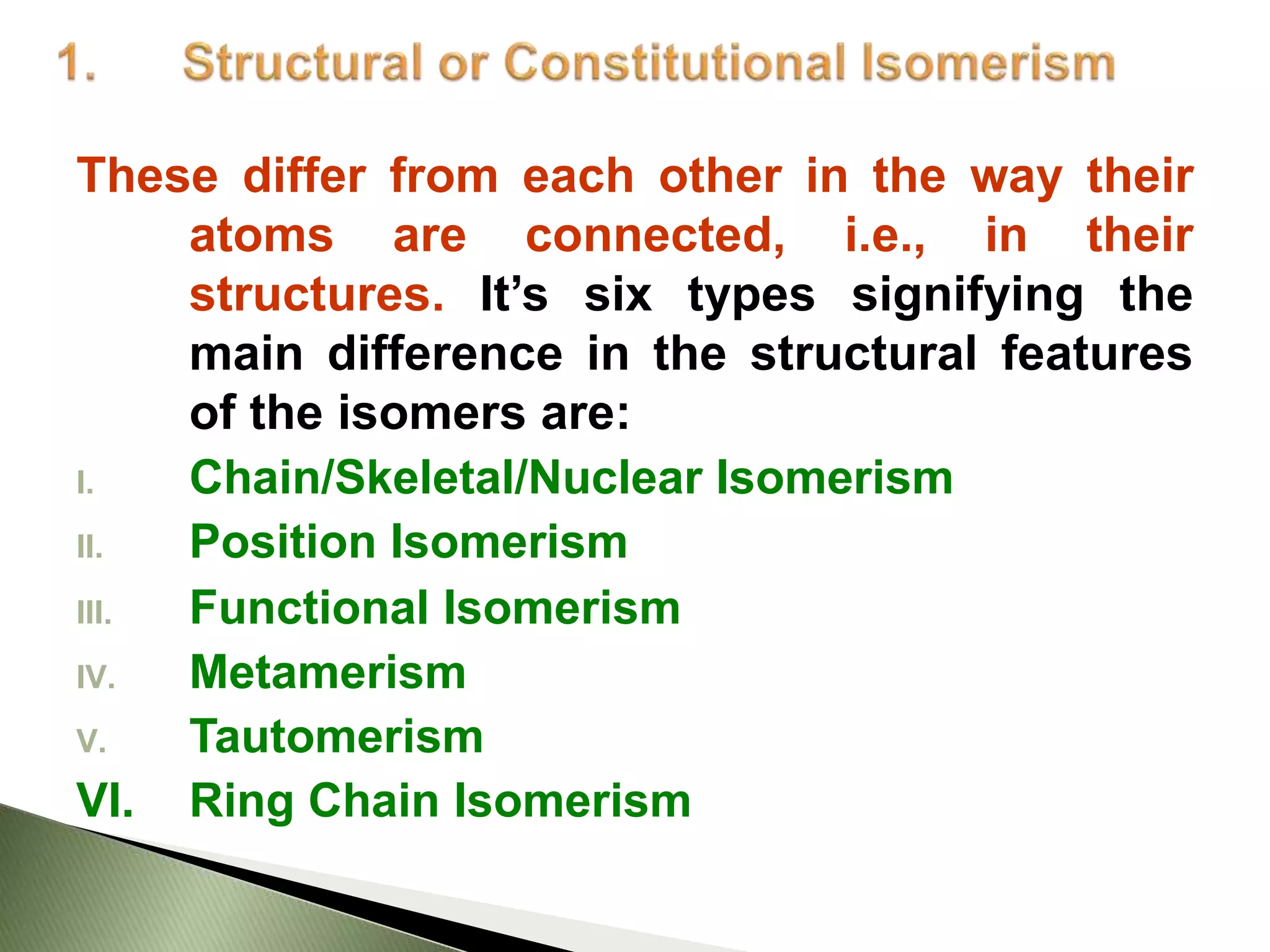 1. Structural or Constitutional Isomerism

These differ from each other in the way their atoms are connected, i.e., in their structures. It’s six types signifying the main difference in the structural features of the isomers are:

I. Chain/Skeletal/Nuclear Isomerism
II. Position Isomerism
III. Functional Isomerism
IV. Metamerism
V. Tautomerism
VI. Ring Chain Isomerism